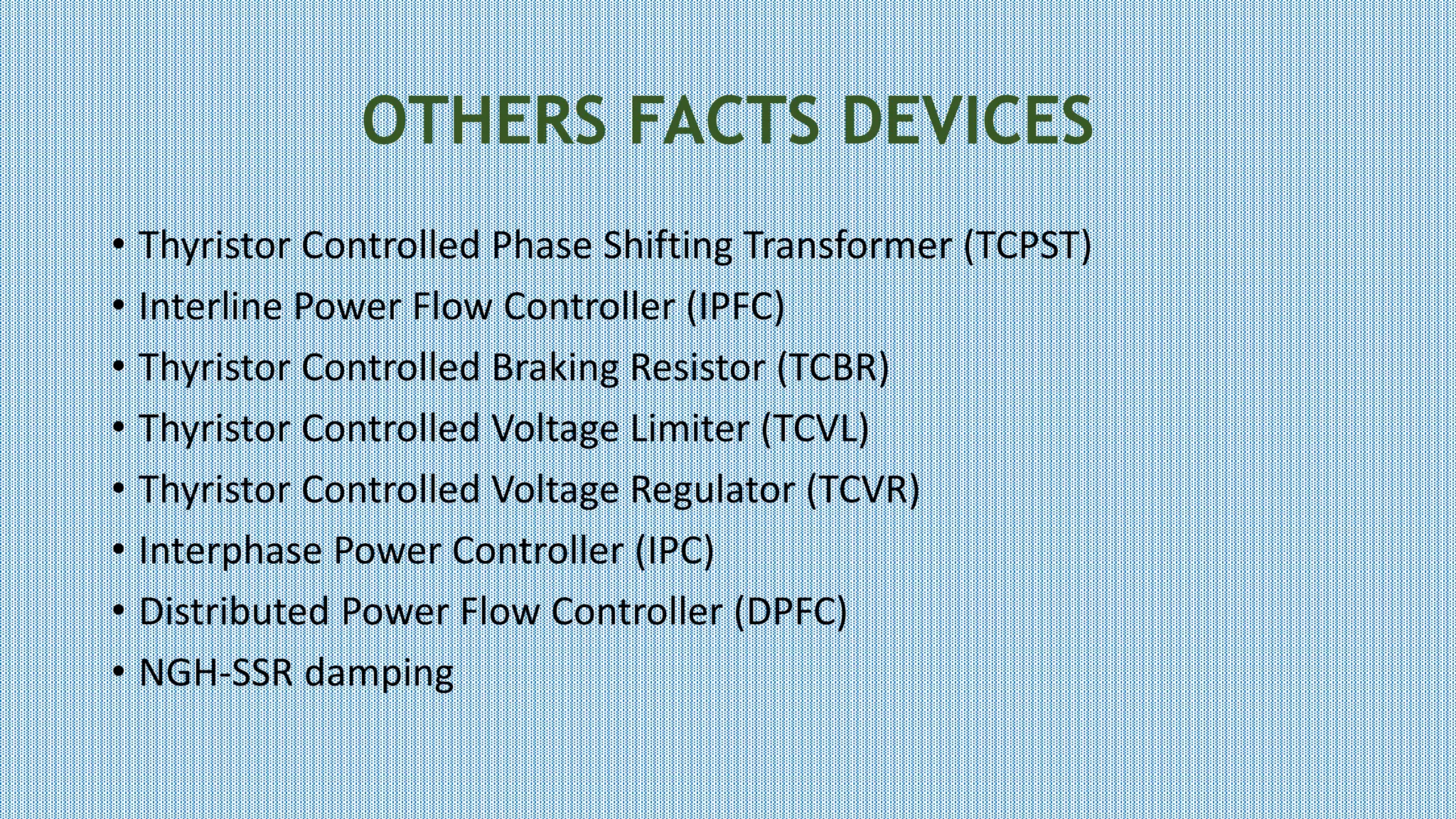 OTHERS FACTS DEVICES

• Thyristor Controlled Phase Shifting Transformer (TCPST)
• Interline Power Flow Controller (IPFC)
• Thyristor Controlled Braking Resistor (TCBR)
• Thyristor Controlled Voltage Limiter (TCVL)
• Thyristor Controlled Voltage Regulator (TCVR)
• Interphase Power Controller (IPC)
• Distributed Power Flow Controller (DPFC)
• NGH-SSR damping